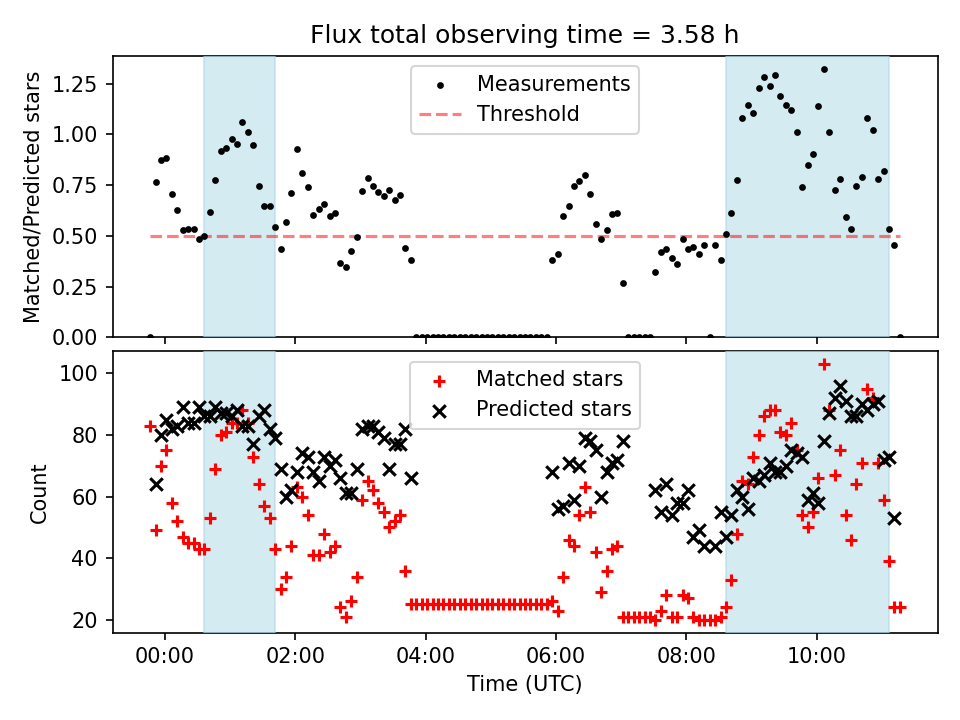 Flux total observing time = 3.58 h

Matched/Predicted stars

1.25
1.00
0.75
0.50
0.25
0.00

Measurements
Threshold

Count

100
80
60
40
20

Matched stars
Predicted stars

00:00
02:00
04:00
06:00
08:00
10:00

Time (UTC)